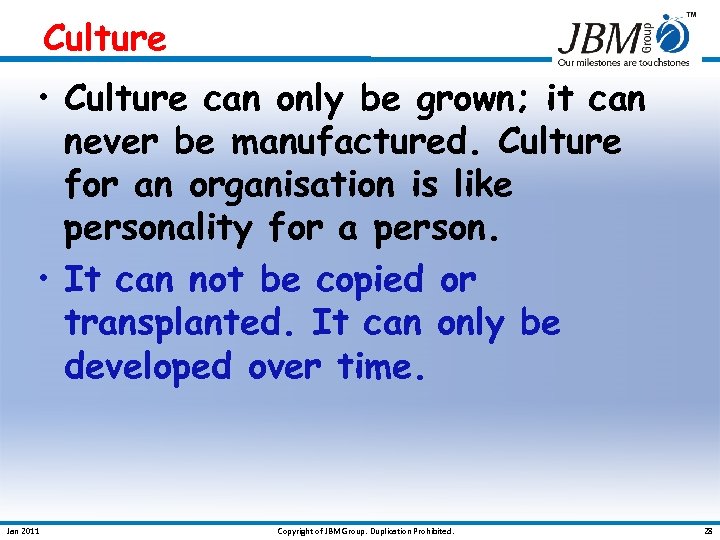 Culture

JBM Group™
Our milestones are touchstones

• Culture can only be grown; it can never be manufactured. Culture for an organisation is like personality for a person.

• It can not be copied or transplanted. It can only be developed over time.

Jan 2011 Copyright of JBM Group. Duplication Prohibited. 28